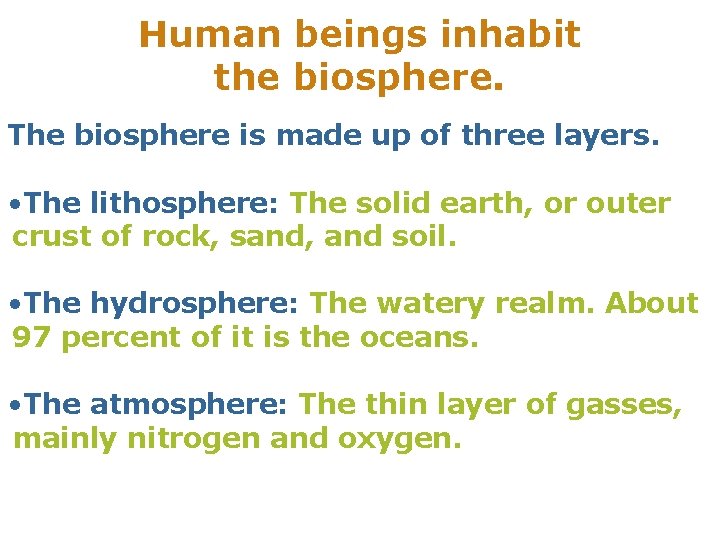 Human beings inhabit the biosphere.

The biosphere is made up of three layers.

•The lithosphere: The solid earth, or outer crust of rock, sand, and soil.

•The hydrosphere: The watery realm. About 97 percent of it is the oceans.

•The atmosphere: The thin layer of gasses, mainly nitrogen and oxygen.